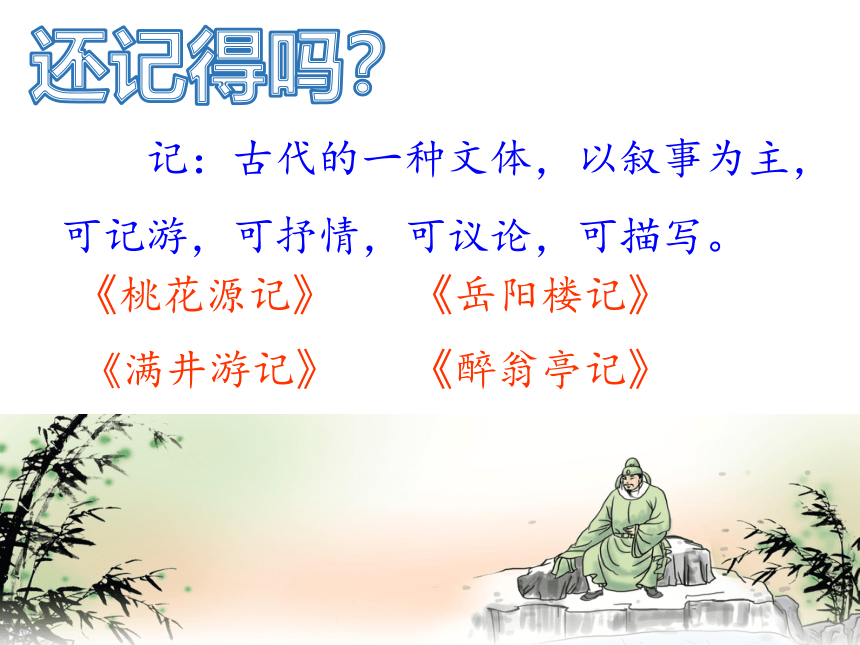 还记得吗?

记：古代的一种文体，以叙事为主，可记游，可抒情，可议论，可描写。

《桃花源记》 《岳阳楼记》

《满井游记》 《醉翁亭记》